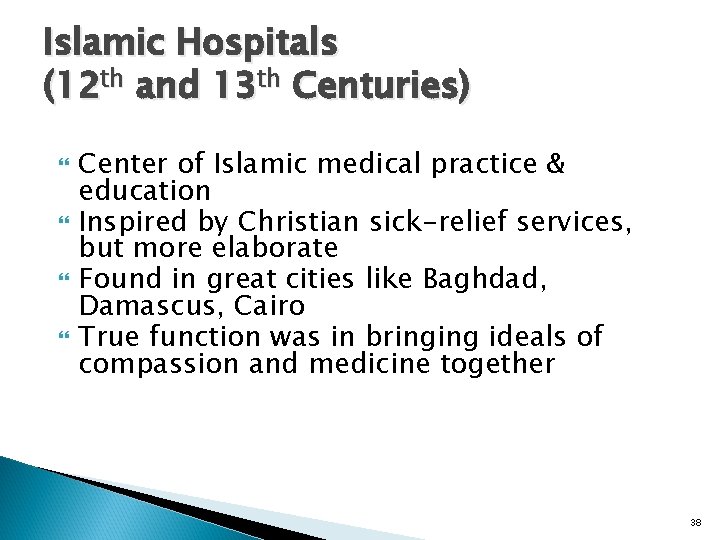 Islamic Hospitals
(12$^{th}$ and 13$^{th}$ Centuries)

Center of Islamic medical practice & education
Inspired by Christian sick-relief services, but more elaborate
Found in great cities like Baghdad, Damascus, Cairo
True function was in bringing ideals of compassion and medicine together

38